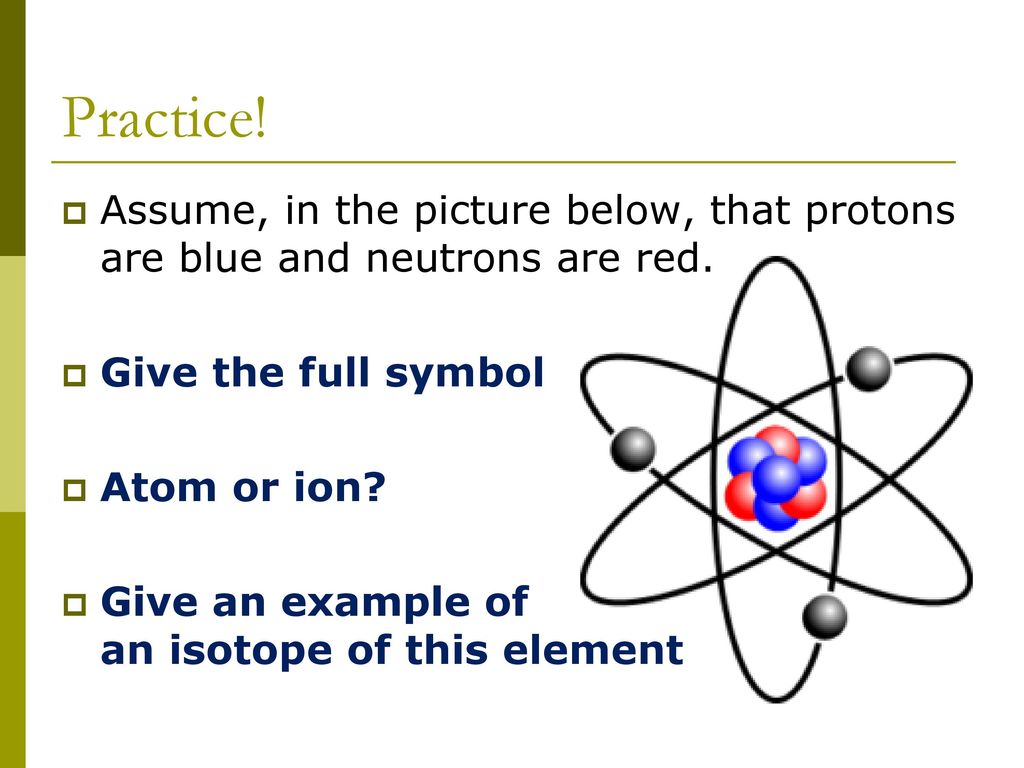 Practice!

Assume, in the picture below, that protons are blue and neutrons are red.

Give the full symbol

Atom or ion?

Give an example of an isotope of this element